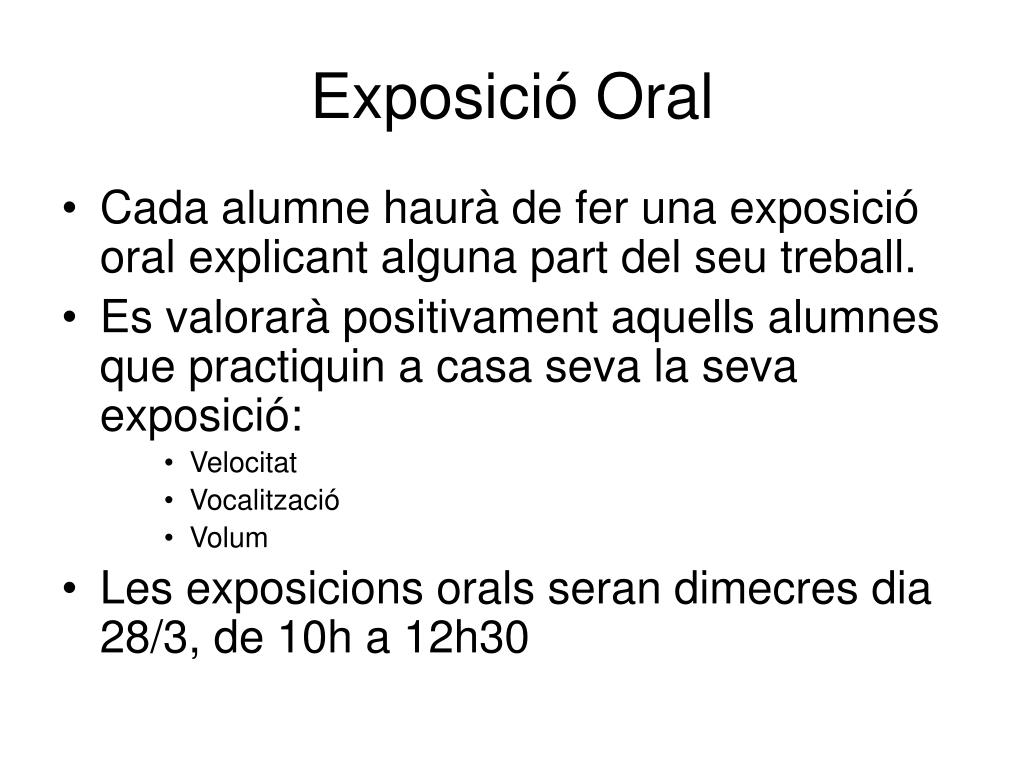 Exposició Oral

• Cada alumne haurà de fer una exposició oral explicant alguna part del seu treball.
• Es valorarà positivament aquells alumnes que practiquin a casa seva la seva exposició:
  • Velocitat
  • Vocalització
  • Volum
• Les exposicions orals seran dimecres dia 28/3, de 10h a 12h30